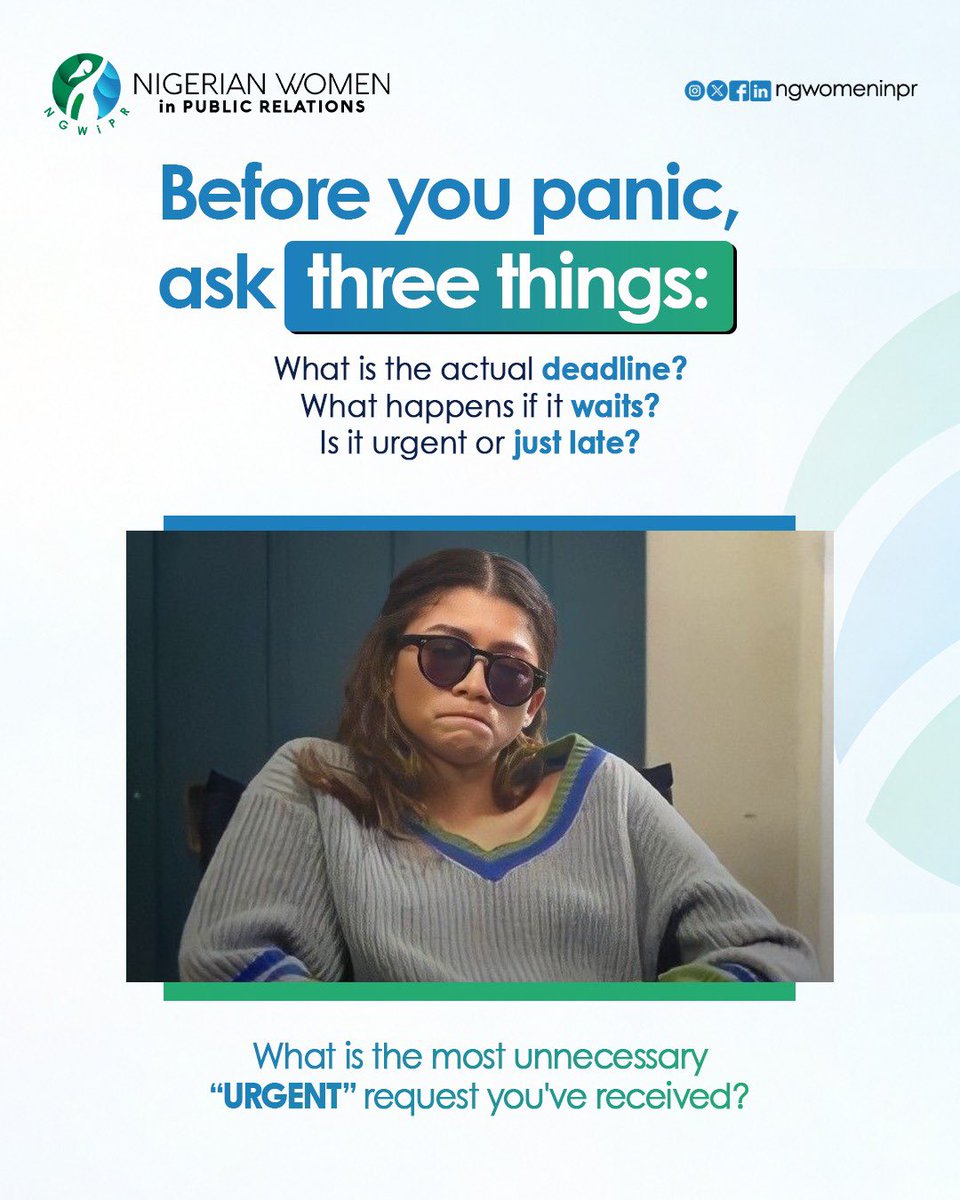 NGWIPR
NIGERIAN WOMEN
in PUBLIC RELATIONS

ngwomeninpr

Before you panic, ask three things:

What is the actual deadline?
What happens if it waits?
Is it urgent or just late?

What is the most unnecessary "URGENT" request you've received?